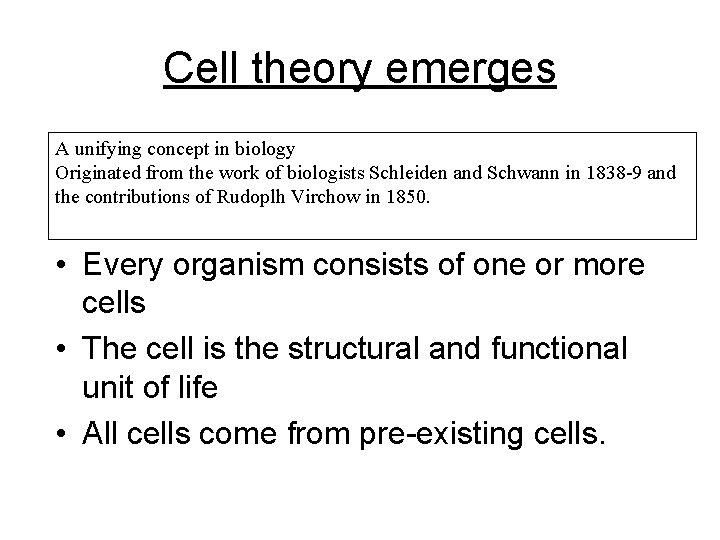 Cell theory emerges

A unifying concept in biology
Originated from the work of biologists Schleiden and Schwann in 1838-9 and the contributions of Rudoplh Virchow in 1850.

• Every organism consists of one or more cells
• The cell is the structural and functional unit of life
• All cells come from pre-existing cells.